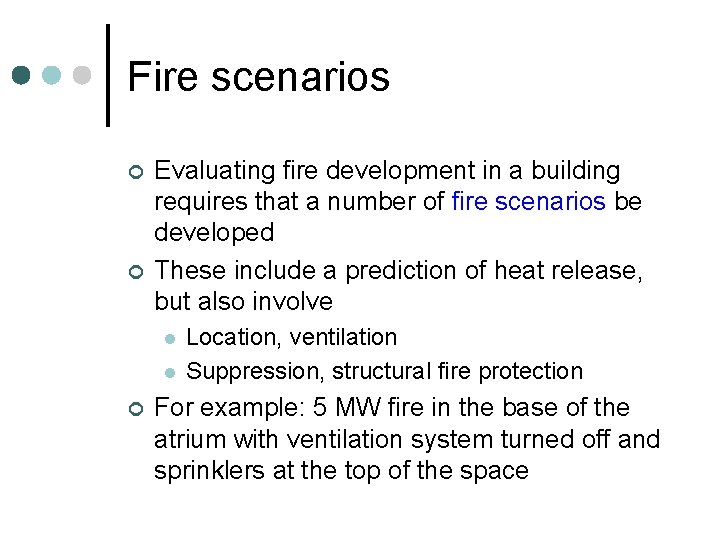 Fire scenarios

Evaluating fire development in a building requires that a number of fire scenarios be developed

These include a prediction of heat release, but also involve

Location, ventilation

Suppression, structural fire protection

For example: 5 MW fire in the base of the atrium with ventilation system turned off and sprinklers at the top of the space